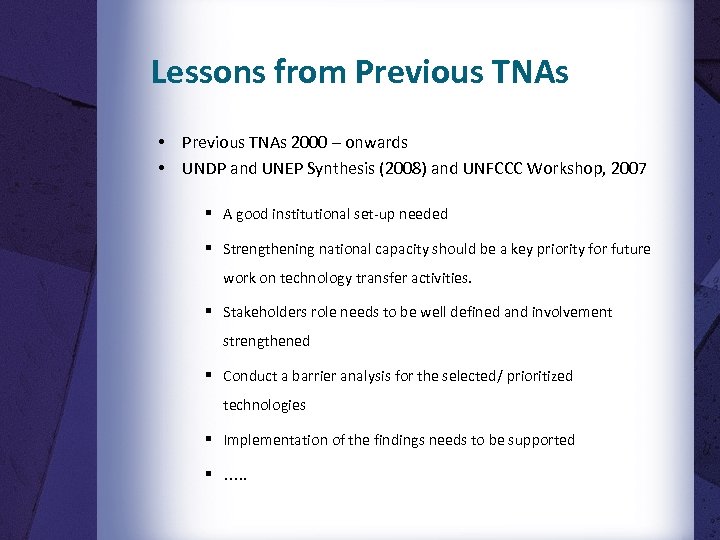 Lessons from Previous TNAs

• Previous TNAs 2000 – onwards
• UNDP and UNEP Synthesis (2008) and UNFCCC Workshop, 2007

▪ A good institutional set-up needed
▪ Strengthening national capacity should be a key priority for future work on technology transfer activities.
▪ Stakeholders role needs to be well defined and involvement strengthened
▪ Conduct a barrier analysis for the selected/ prioritized technologies
▪ Implementation of the findings needs to be supported
▪ .....